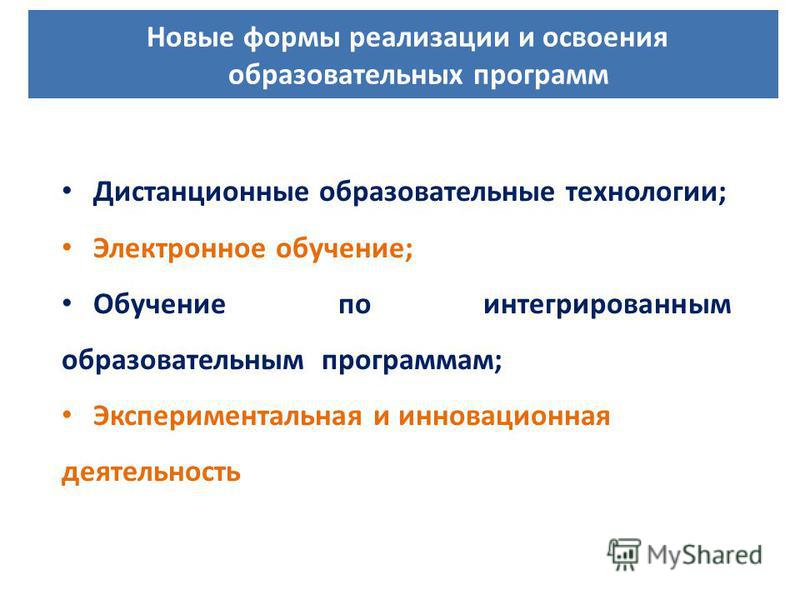 Новые формы реализации и освоения образовательных программ

• Дистанционные образовательные технологии;

• Электронное обучение;

• Обучение по интегрированным образовательным программам;

• Экспериментальная и инновационная деятельность

MyShared